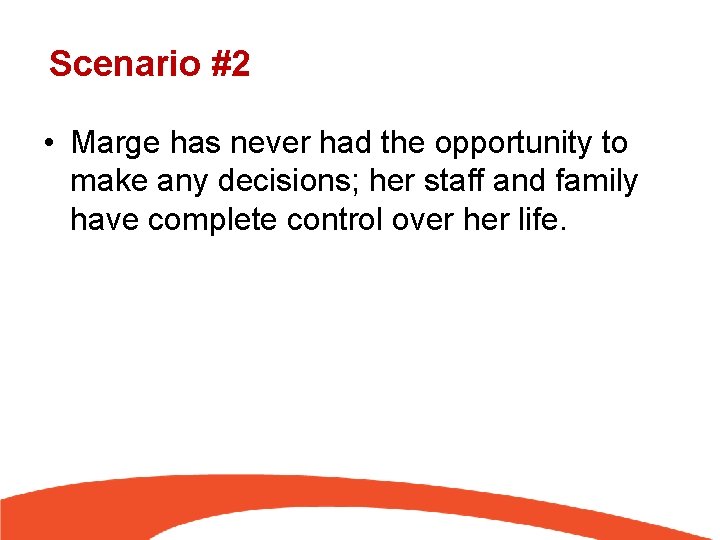 Scenario #2

• Marge has never had the opportunity to make any decisions; her staff and family have complete control over her life.